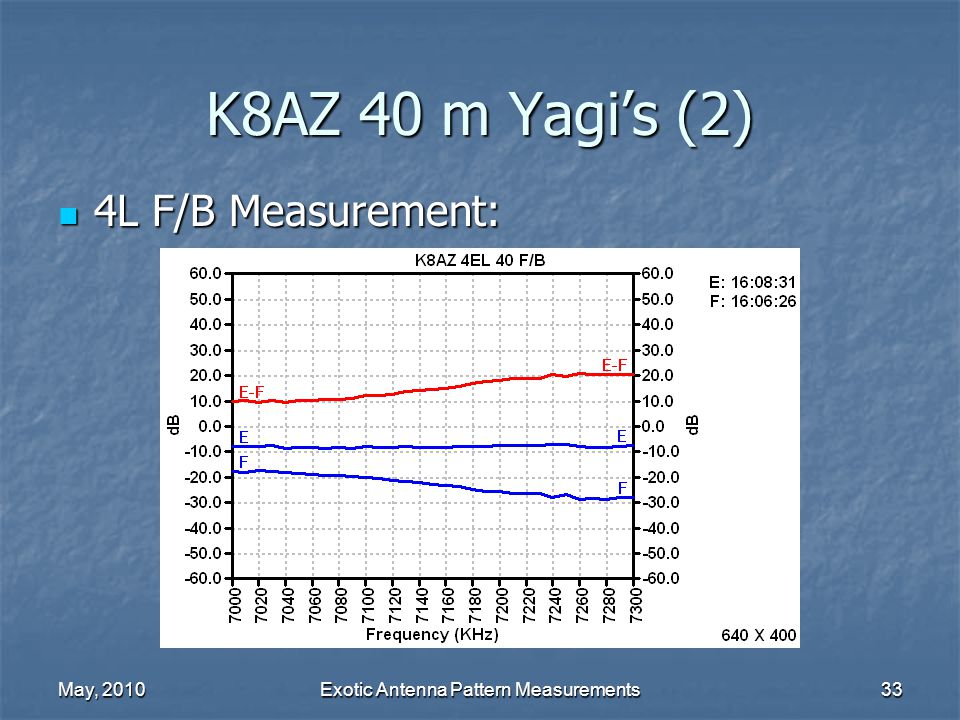 K8AZ 40 m Yagi's (2)

4L F/B Measurement:

K8AZ 4EL 40 F/B

E: 16:08:31
F: 16:06:26

60.0
50.0
40.0
30.0
20.0
10.0
0.0
-10.0
-20.0
-30.0
-40.0
-50.0
-60.0

dB

E-F
E
F

E-F
E
F

60.0
50.0
40.0
30.0
20.0
10.0
0.0
-10.0
-20.0
-30.0
-40.0
-50.0
-60.0

dB

7000 7020 7040 7060 7080 7100 7120 7140 7160 7180 7200 7220 7240 7260 7280 7300

Frequency (KHz)

640 X 400

May, 2010

Exotic Antenna Pattern Measurements

33